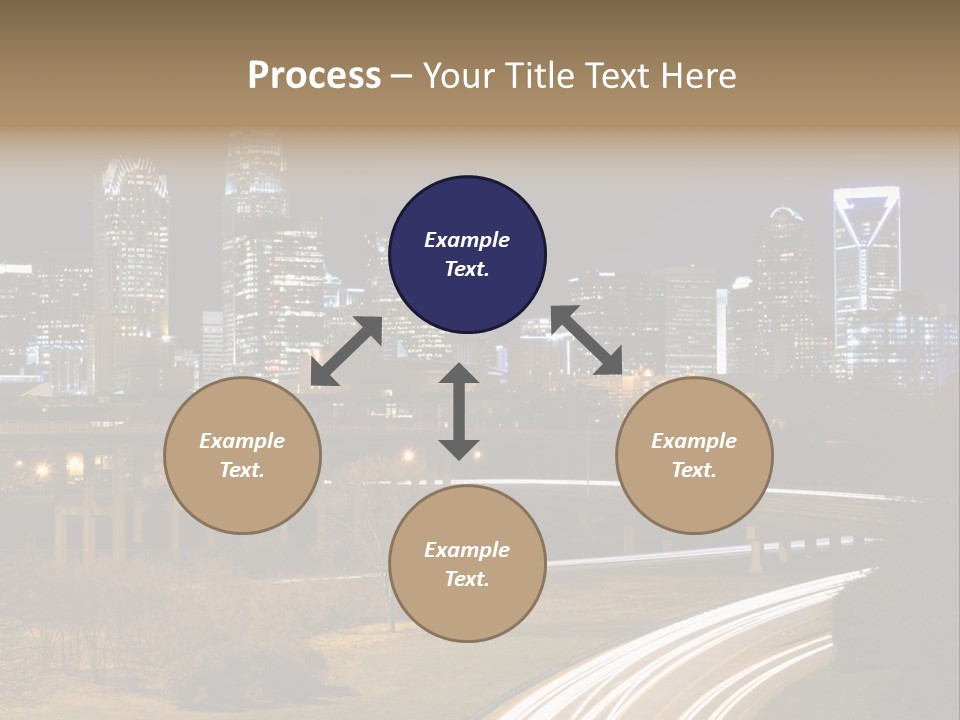 Process – Your Title Text Here

Example Text.

Example Text.

Example Text.

Example Text.